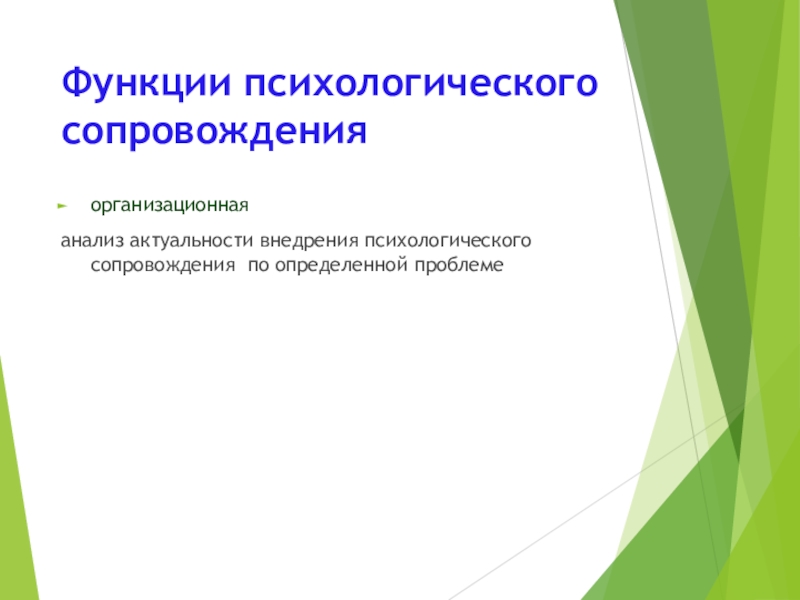 Функции психологического сопровождения

организационная

анализ актуальности внедрения психологического сопровождения по определенной проблеме